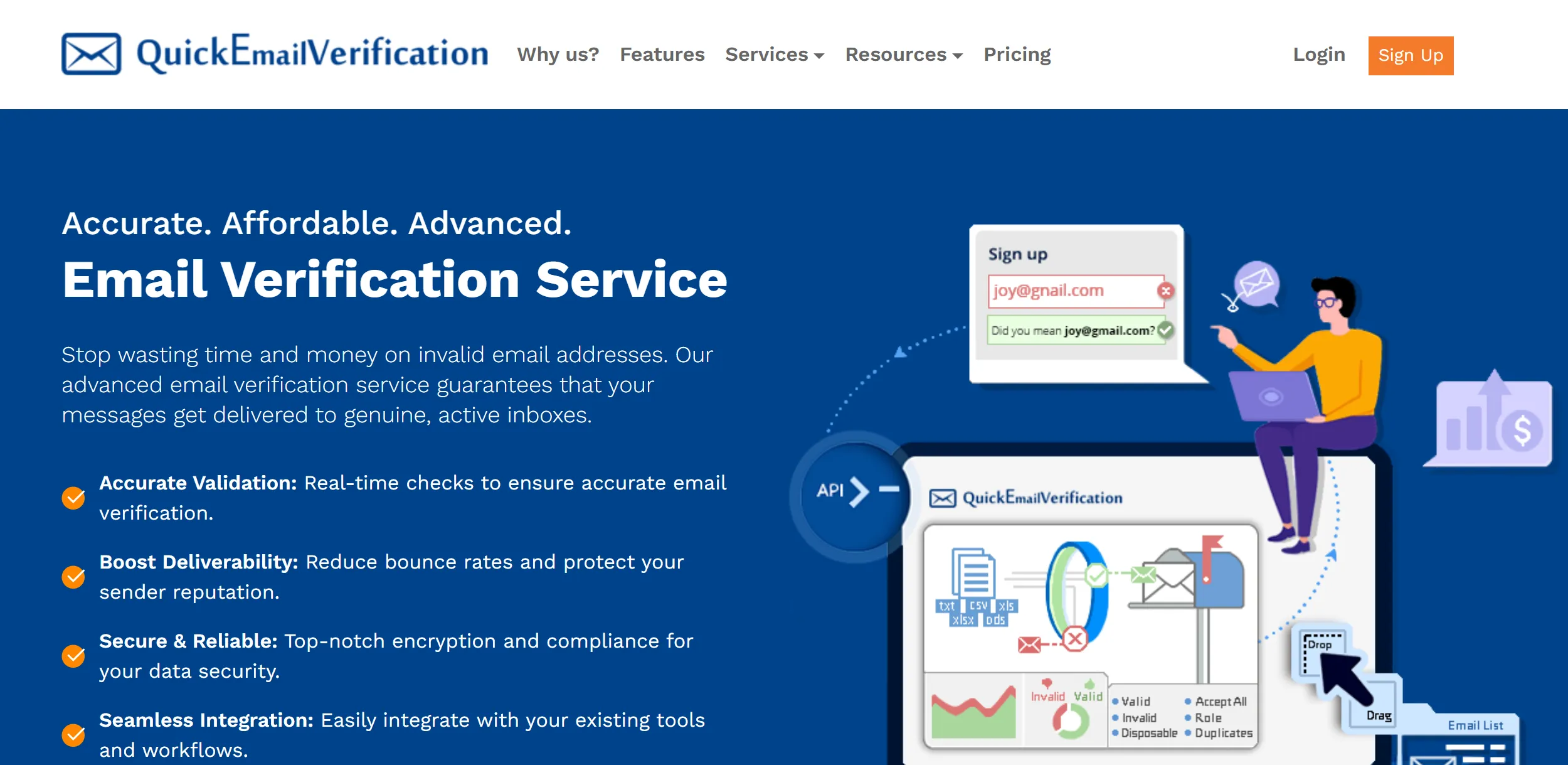 QuickEmailVerification

Why us? Features Services Resources Pricing Login Sign Up

Accurate. Affordable. Advanced.

Email Verification Service

Stop wasting time and money on invalid email addresses. Our advanced email verification service guarantees that your messages get delivered to genuine, active inboxes.

Accurate Validation: Real-time checks to ensure accurate email verification.

Boost Deliverability: Reduce bounce rates and protect your sender reputation.

Secure & Reliable: Top-notch encryption and compliance for your data security.

Seamless Integration: Easily integrate with your existing tools and workflows.

Sign up

joy@gnail.com

Did you mean joy@gmail.com?

API

QuickEmailVerification

txt csv xls xlsx ods

Invalid Valid

Valid Invalid Disposable Accept All Role Duplicates

Drop

Drag

Email List